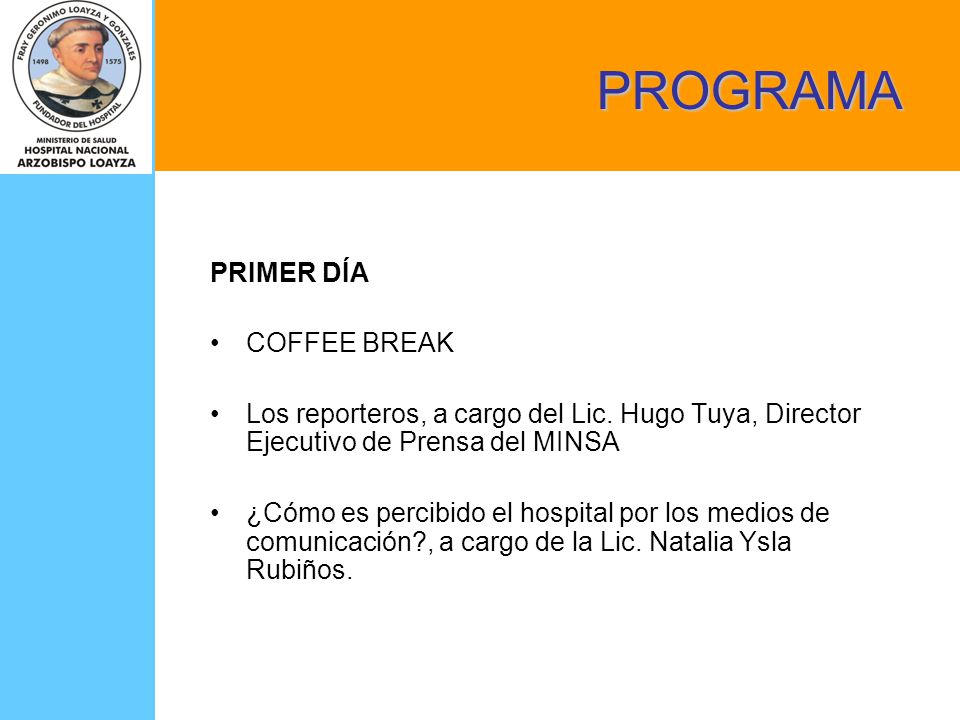 FRAY GERONIMO LOAYZA Y GONZALES
1498 1575
FUNDADOR DEL HOSPITAL
MINISTERIO DE SALUD
HOSPITAL NACIONAL
ARZOBISPO LOAYZA

PROGRAMA

PRIMER DÍA

• COFFEE BREAK

• Los reporteros, a cargo del Lic. Hugo Tuya, Director Ejecutivo de Prensa del MINSA

• ¿Cómo es percibido el hospital por los medios de comunicación?, a cargo de la Lic. Natalia Ysla Rubiños.